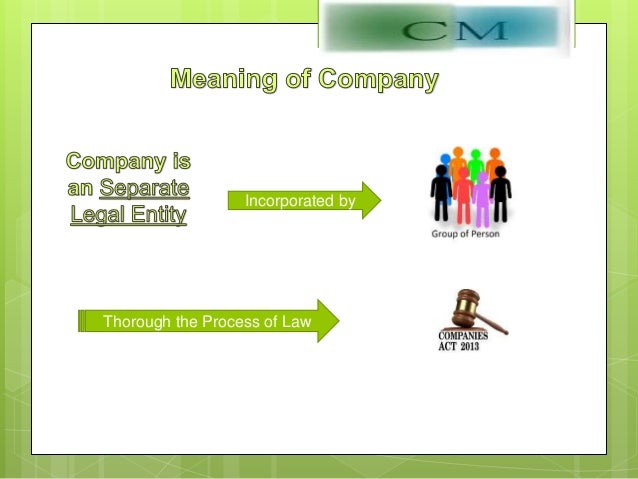 CM

Meaning of Company

Company is an Separate Legal Entity

Incorporated by

Group of Person

Thorough the Process of Law

COMPANIES ACT 2013